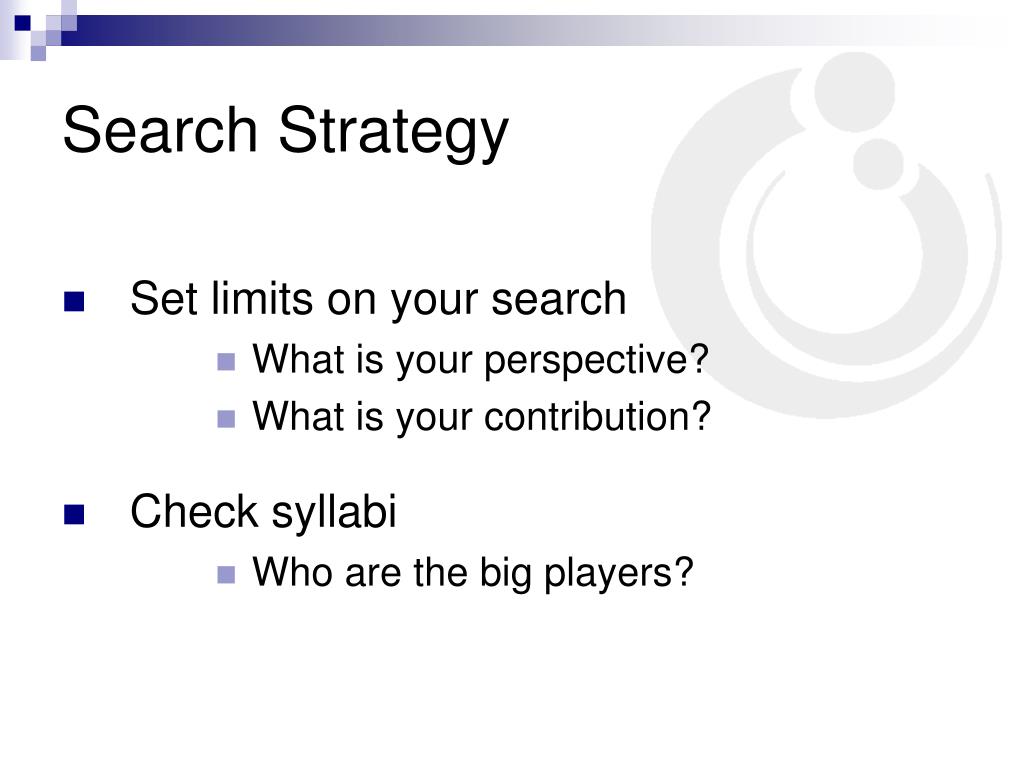 Search Strategy

Set limits on your search
What is your perspective?
What is your contribution?

Check syllabi
Who are the big players?